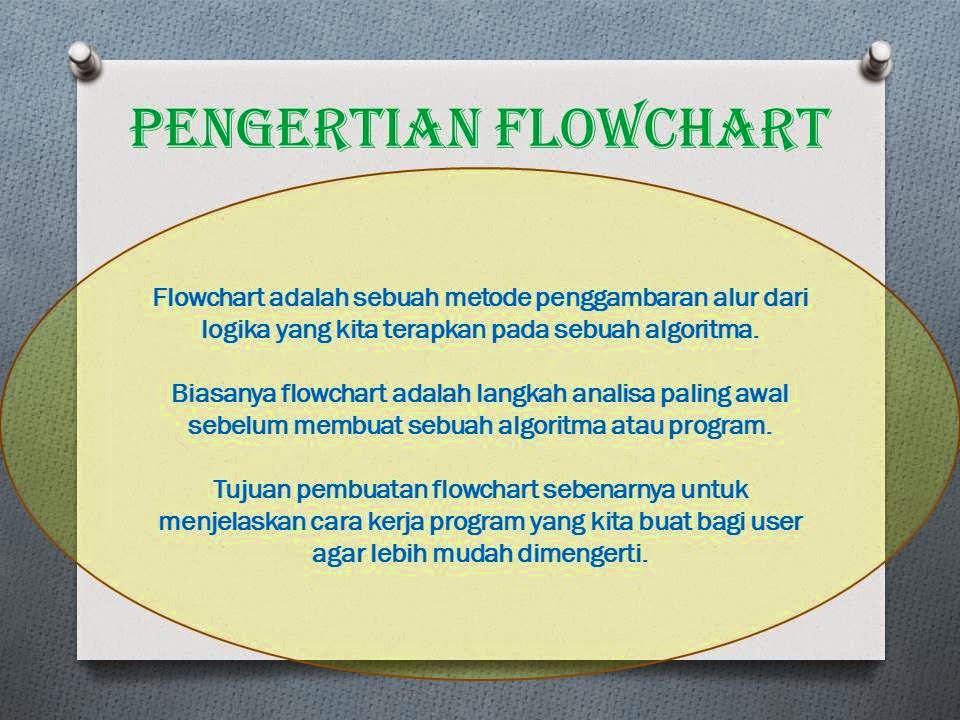 PENGERTIAN FLOWCHART

Flowchart adalah sebuah metode penggambaran alur dari logika yang kita terapkan pada sebuah algoritma.

Biasanya flowchart adalah langkah analisa paling awal sebelum membuat sebuah algoritma atau program.

Tujuan pembuatan flowchart sebenarnya untuk menjelaskan cara kerja program yang kita buat bagi user agar lebih mudah dimengerti.